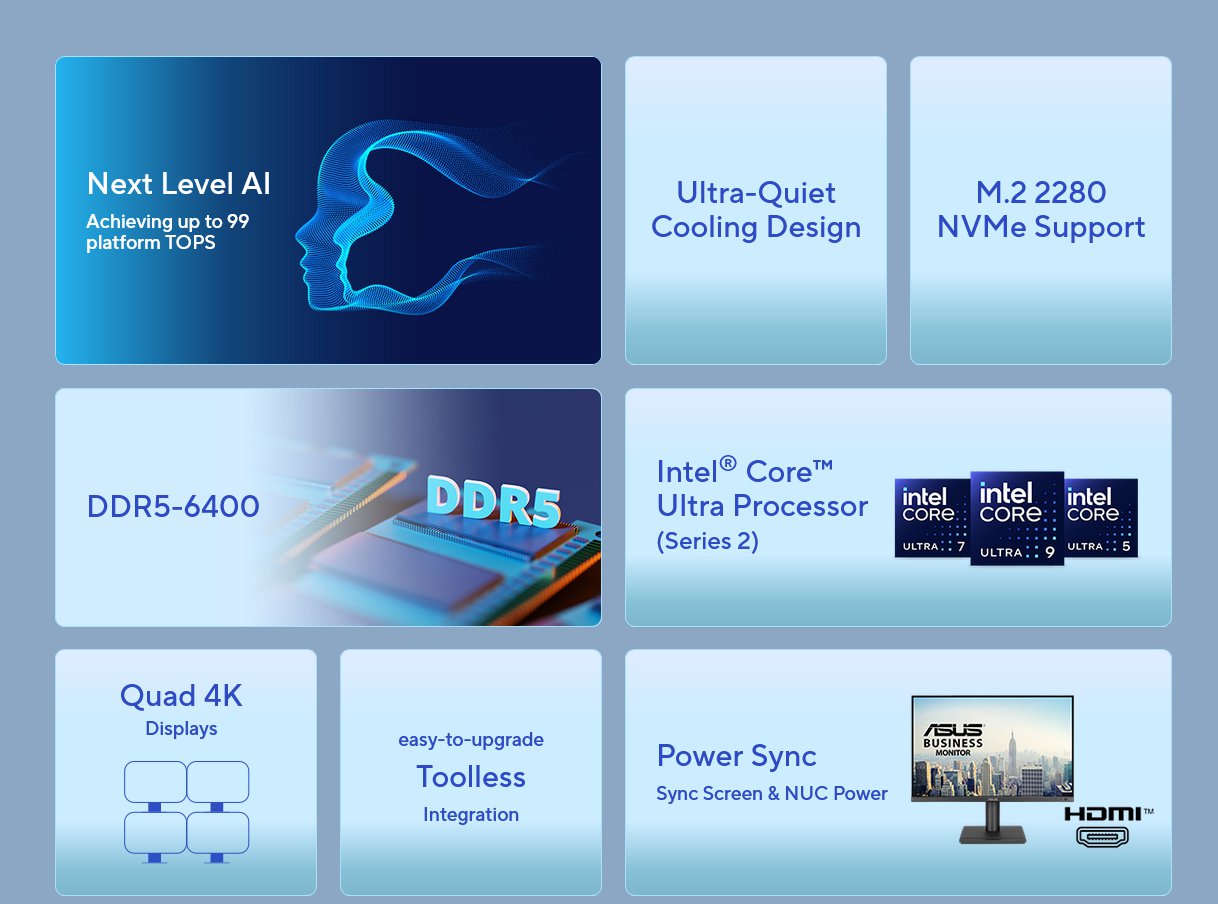 Next Level AI

Achieving up to 99 platform TOPS

Ultra-Quiet Cooling Design

M.2 2280 NVMe Support

DDR5-6400

DDR5

Intel® Core™ Ultra Processor (Series 2)

intel CORE ULTRA 7

intel CORE ULTRA 9

intel CORE ULTRA 5

Quad 4K
Displays

easy-to-upgrade
Toolless
Integration

Power Sync
Sync Screen & NUC Power

ASUS BUSINESS MONITOR

HDMI™